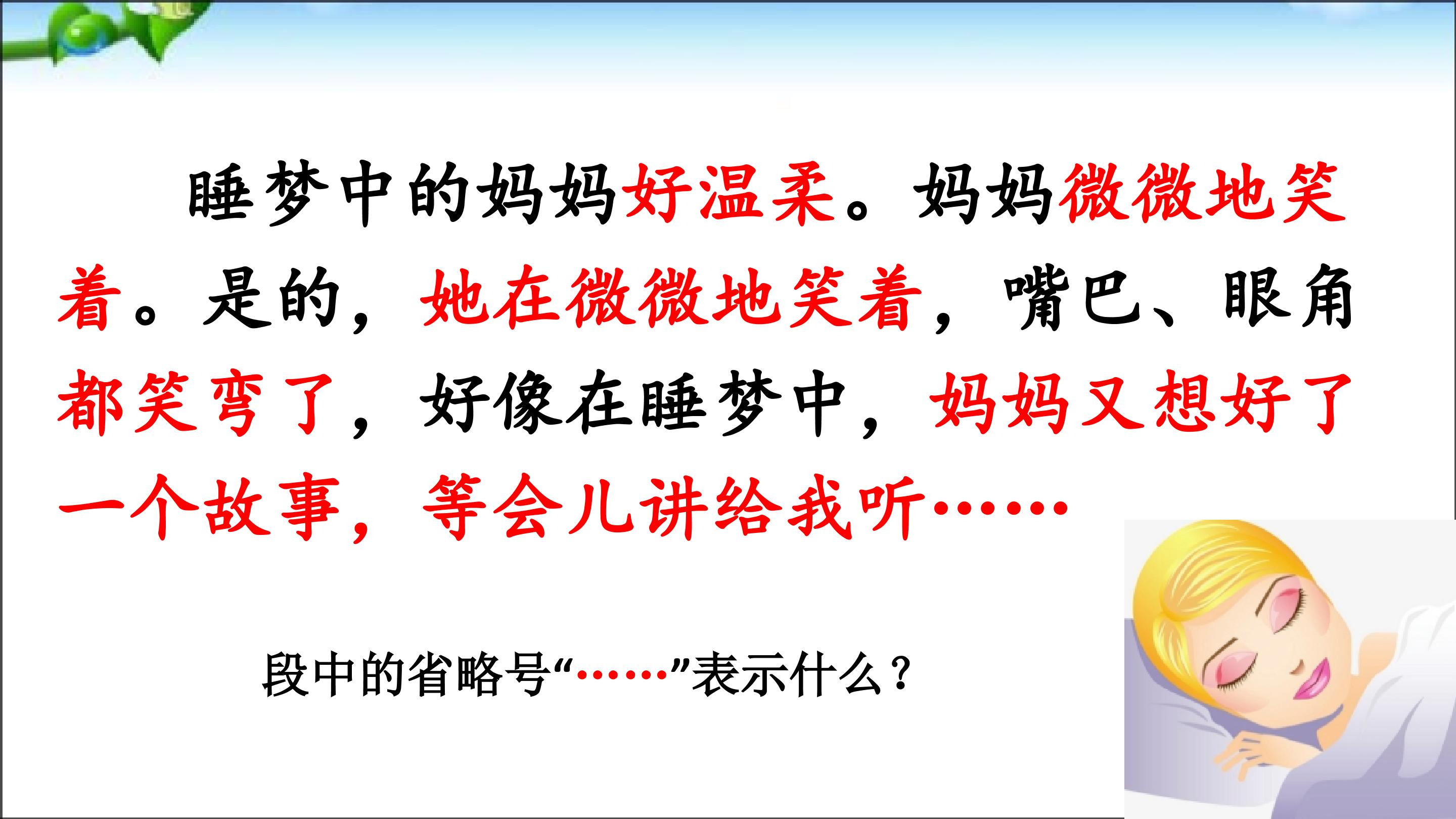 睡梦中的妈妈好温柔。妈妈微微地笑着。是的，她在微微地笑着，嘴巴、眼角都笑弯了，好像在睡梦中，妈妈又想好了一个故事，等会儿讲给我听……

段中的省略号“……”表示什么？